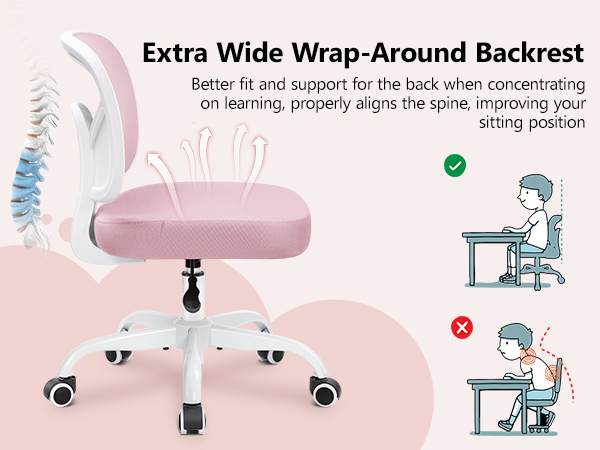 Extra Wide Wrap-Around Backrest

Better fit and support for the back when concentrating on learning, properly aligns the spine, improving your sitting position